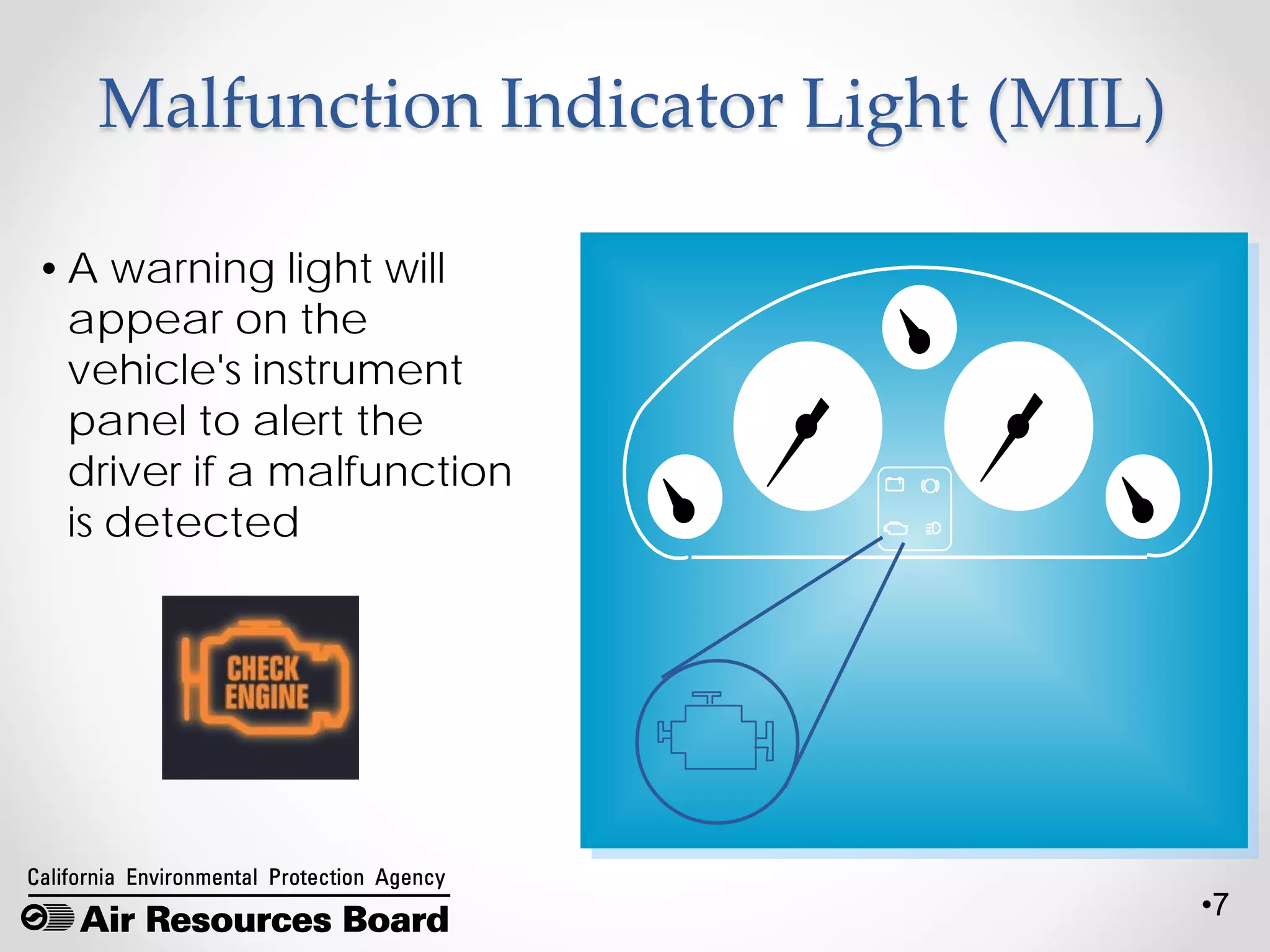 Malfunction Indicator Light (MIL)

• A warning light will appear on the vehicle's instrument panel to alert the driver if a malfunction is detected

CHECK ENGINE

California Environmental Protection Agency

Air Resources Board

•7